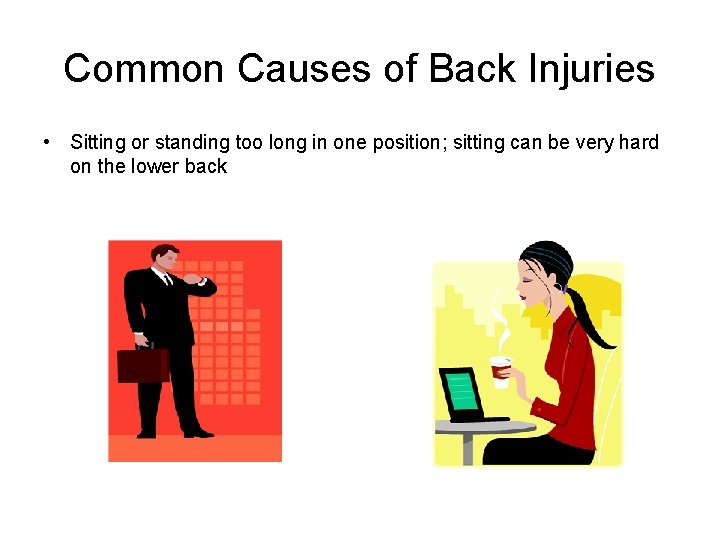 Common Causes of Back Injuries

• Sitting or standing too long in one position; sitting can be very hard on the lower back